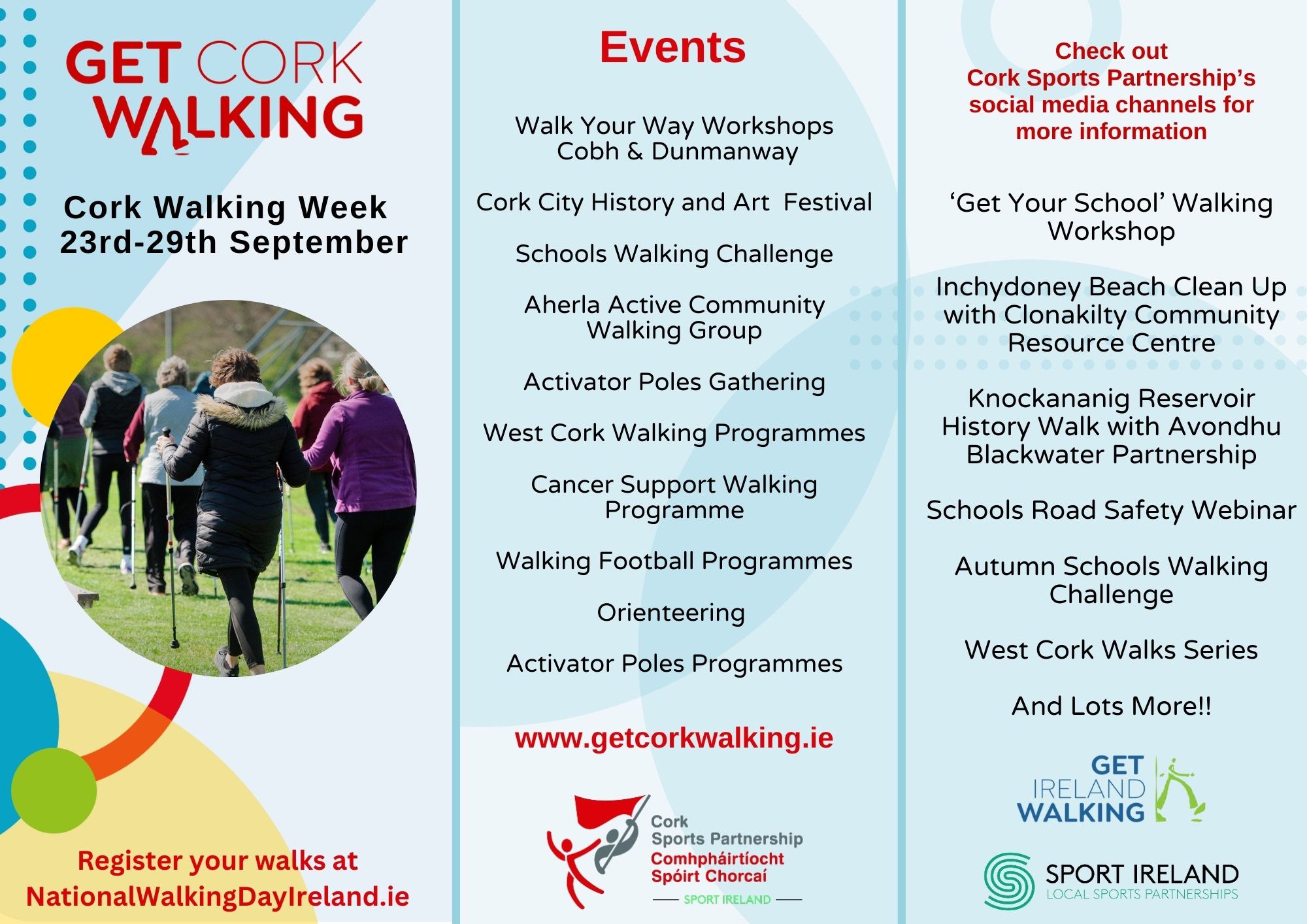 GET CORK WALKING

Cork Walking Week
23rd-29th September

Register your walks at NationalWalkingDayIreland.ie

Events

Walk Your Way Workshops Cobh & Dunmanway

Cork City History and Art Festival

Schools Walking Challenge

Aherla Active Community Walking Group

Activator Poles Gathering

West Cork Walking Programmes

Cancer Support Walking Programme

Walking Football Programmes

Orienteering

Activator Poles Programmes

www.getcorkwalking.ie

Cork Sports Partnership
Comhpháirtíocht Spóirt Chorcaí
SPORT IRELAND

Check out Cork Sports Partnership's social media channels for more information

'Get Your School' Walking Workshop

Inchydoney Beach Clean Up with Clonakilty Community Resource Centre

Knockananig Reservoir History Walk with Avondhu Blackwater Partnership

Schools Road Safety Webinar

Autumn Schools Walking Challenge

West Cork Walks Series

And Lots More!!

GET IRELAND WALKING

SPORT IRELAND
LOCAL SPORTS PARTNERSHIPS